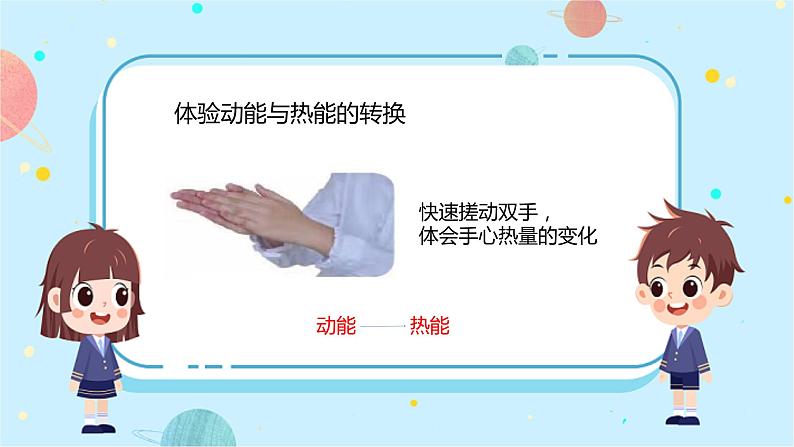 体验动能与热能的转换

快速搓动双手，
体会手心热量的变化

动能 —— 热能